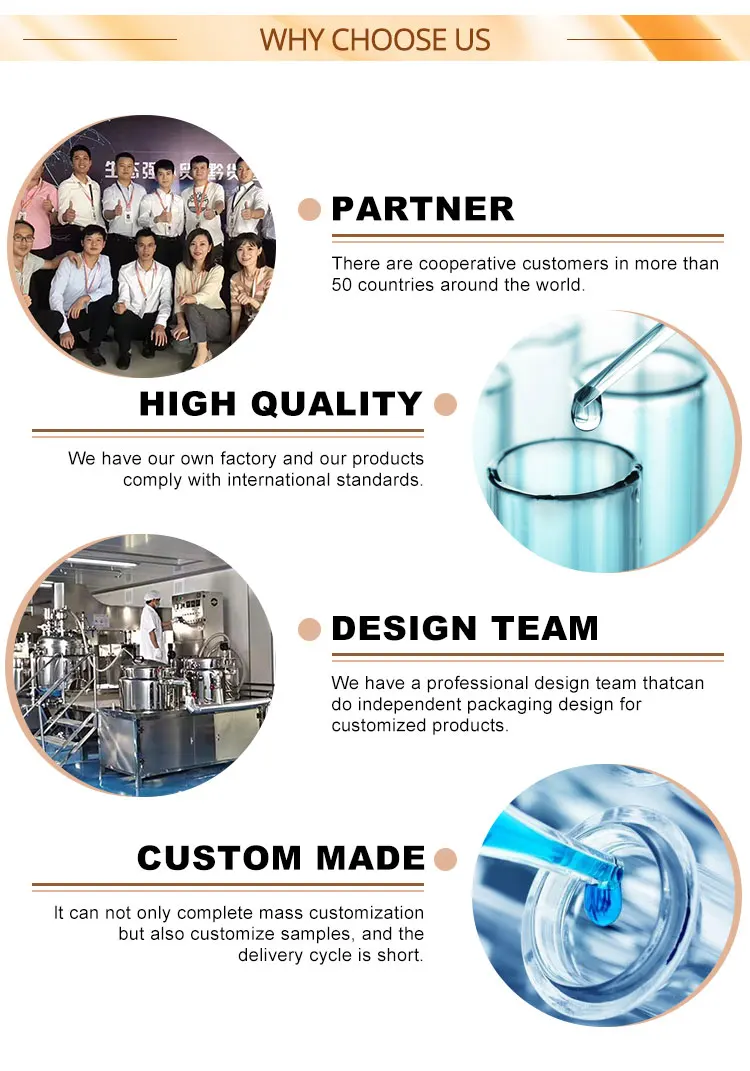 WHY CHOOSE US

PARTNER

There are cooperative customers in more than 50 countries around the world.

HIGH QUALITY

We have our own factory and our products comply with international standards.

DESIGN TEAM

We have a professional design team thatcan do independent packaging design for customized products.

CUSTOM MADE

It can not only complete mass customization but also customize samples, and the delivery cycle is short.